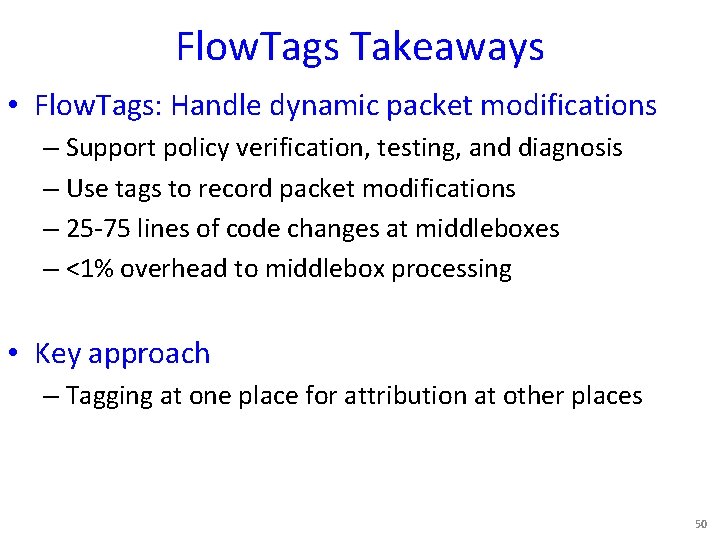 FlowTags Takeaways

• FlowTags: Handle dynamic packet modifications
– Support policy verification, testing, and diagnosis
– Use tags to record packet modifications
– 25-75 lines of code changes at middleboxes
– <1% overhead to middlebox processing

• Key approach
– Tagging at one place for attribution at other places

50